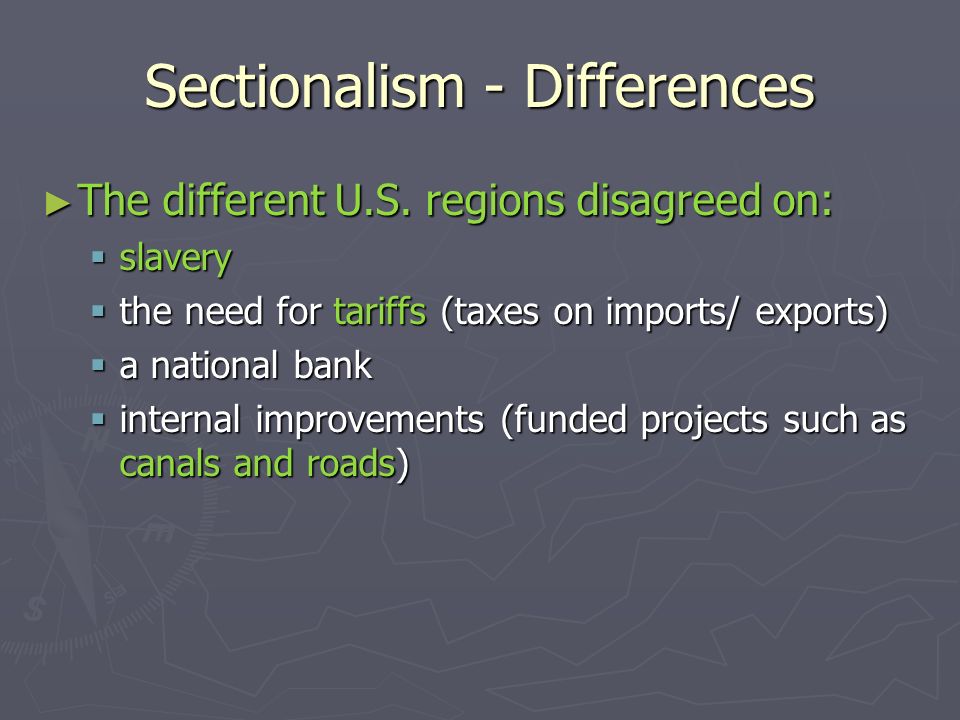 Sectionalism - Differences

► The different U.S. regions disagreed on:

▪ slavery
▪ the need for tariffs (taxes on imports/ exports)
▪ a national bank
▪ internal improvements (funded projects such as canals and roads)